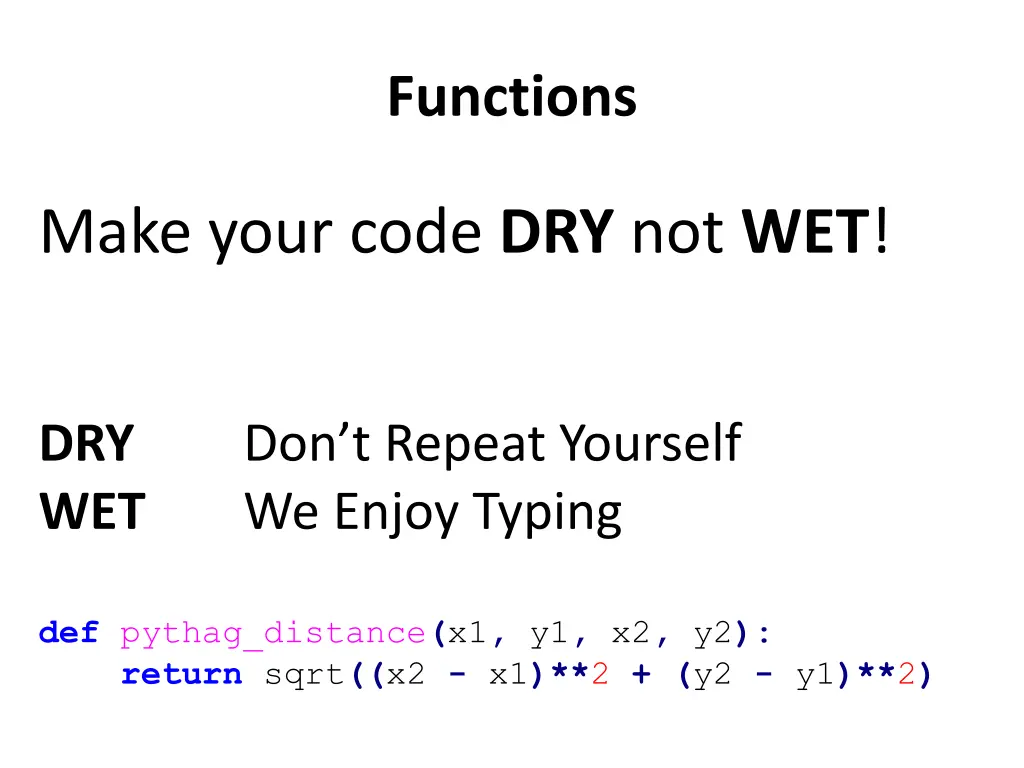 Functions

Make your code DRY not WET!

DRY Don't Repeat Yourself
WET We Enjoy Typing

def pythag_distance(x1, y1, x2, y2):
    return sqrt((x2 - x1)**2 + (y2 - y1)**2)